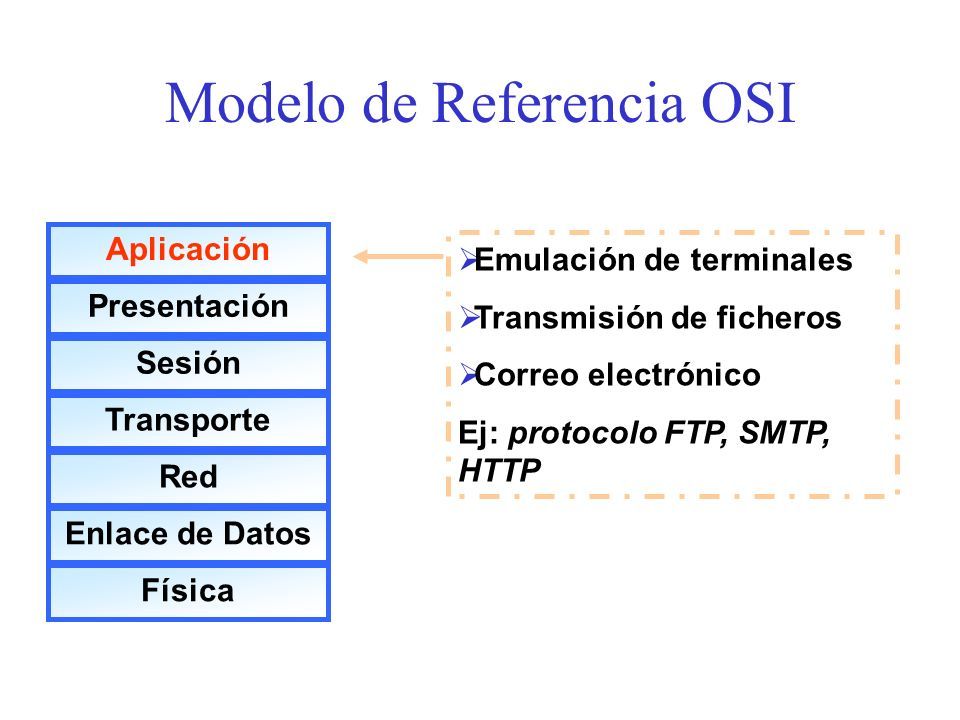 Modelo de Referencia OSI

Aplicación
Presentación
Sesión
Transporte
Red
Enlace de Datos
Física

➢Emulación de terminales
➢Transmisión de ficheros
➢Correo electrónico
Ej: protocolo FTP, SMTP, HTTP